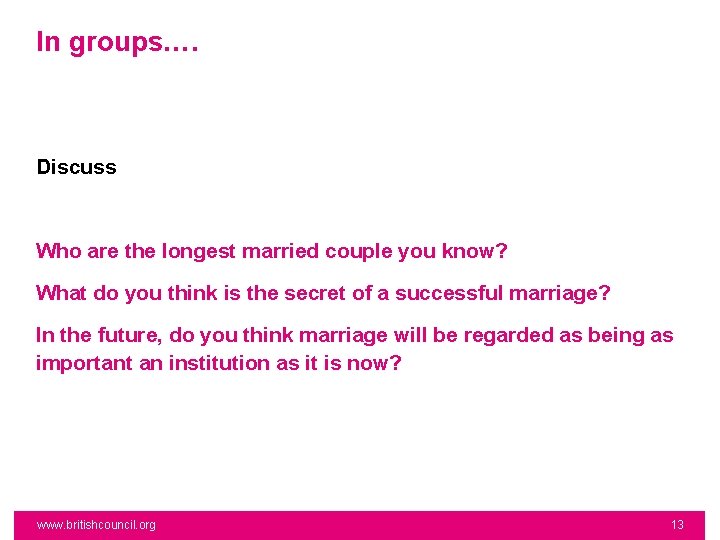 In groups….

Discuss

Who are the longest married couple you know?

What do you think is the secret of a successful marriage?

In the future, do you think marriage will be regarded as being as important an institution as it is now?

www.britishcouncil.org

13